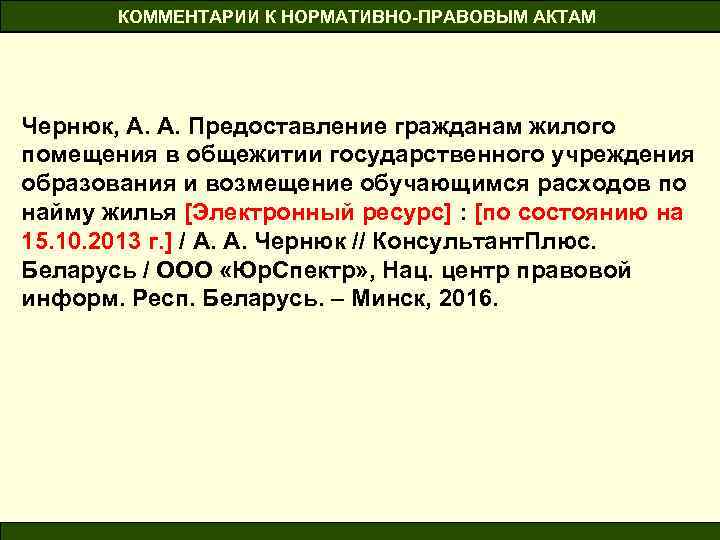 КОММЕНТАРИИ К НОРМАТИВНО-ПРАВОВЫМ АКТАМ

Чернюк, А. А. Предоставление гражданам жилого помещения в общежитии государственного учреждения образования и возмещение обучающимся расходов по найму жилья [Электронный ресурс] : [по состоянию на 15.10.2013 г.] / А. А. Чернюк // КонсультантПлюс. Беларусь / ООО «ЮрСпектр», Нац. центр правовой информ. Респ. Беларусь. – Минск, 2016.